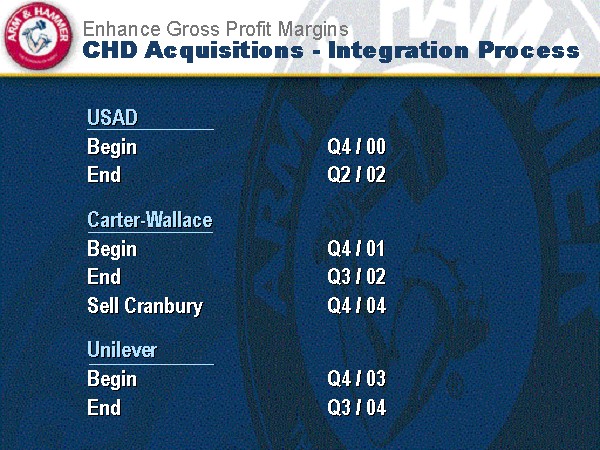 ARM & HAMMER

Enhance Gross Profit Margins
CHD Acquisitions - Integration Process

USAD
Begin Q4 / 00
End Q2 / 02

Carter-Wallace
Begin Q4 / 01
End Q3 / 02
Sell Cranbury Q4 / 04

Unilever
Begin Q4 / 03
End Q3 / 04